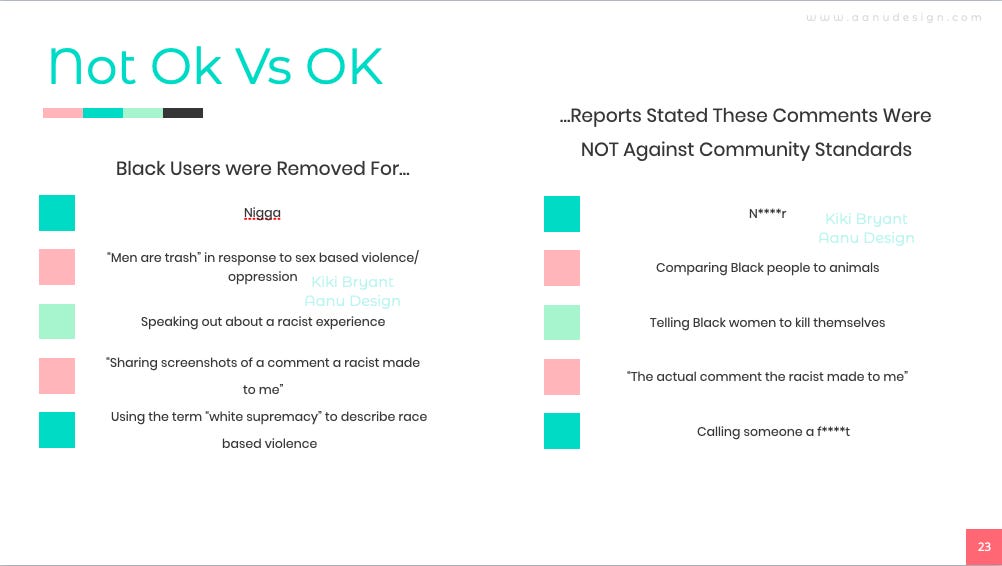 www.aanudesign.com

Not Ok Vs OK

Black Users were Removed For...

Nigga

"Men are trash" in response to sex based violence/ oppression

Kiki Bryant
Aanu Design

Speaking out about a racist experience

"Sharing screenshots of a comment a racist made to me"

Using the term "white supremacy" to describe race based violence

...Reports Stated These Comments Were NOT Against Community Standards

N****r

Kiki Bryant
Aanu Design

Comparing Black people to animals

Telling Black women to kill themselves

"The actual comment the racist made to me"

Calling someone a f****t

23